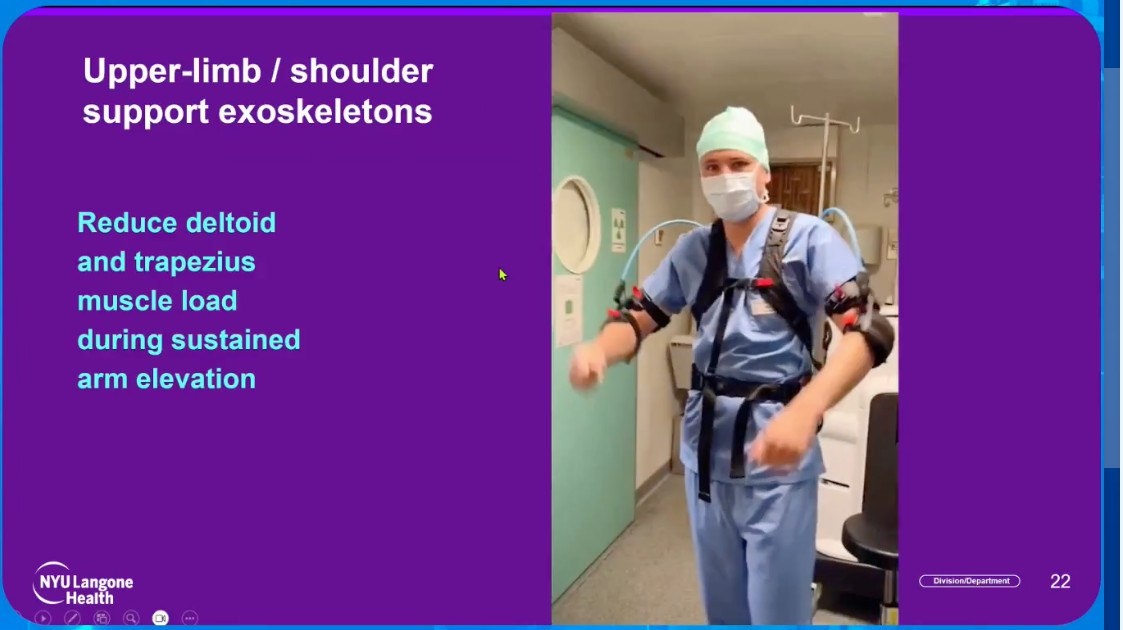 Upper-limb / shoulder support exoskeletons

Reduce deltoid and trapezius muscle load during sustained arm elevation

NYU Langone Health

Division/Department

22